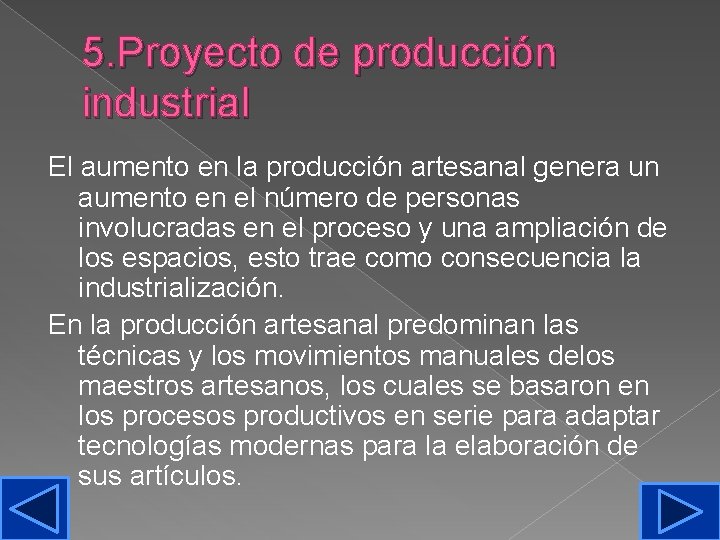 5.Proyecto de producción industrial

El aumento en la producción artesanal genera un aumento en el número de personas involucradas en el proceso y una ampliación de los espacios, esto trae como consecuencia la industrialización.

En la producción artesanal predominan las técnicas y los movimientos manuales delos maestros artesanos, los cuales se basaron en los procesos productivos en serie para adaptar tecnologías modernas para la elaboración de sus artículos.